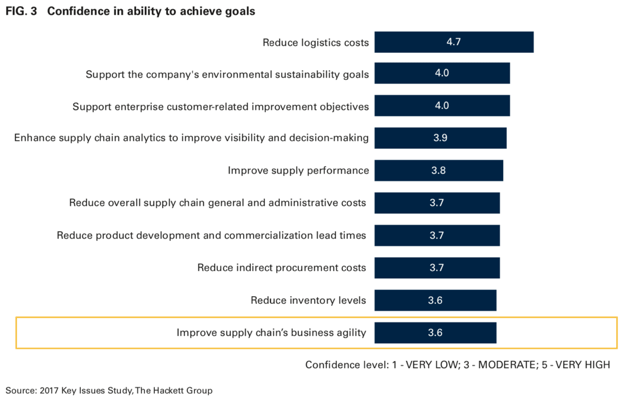 FIG. 3 Confidence in ability to achieve goals

Reduce logistics costs 4.7

Support the company's environmental sustainability goals 4.0

Support enterprise customer-related improvement objectives 4.0

Enhance supply chain analytics to improve visibility and decision-making 3.9

Improve supply performance 3.8

Reduce overall supply chain general and administrative costs 3.7

Reduce product development and commercialization lead times 3.7

Reduce indirect procurement costs 3.7

Reduce inventory levels 3.6

Improve supply chain's business agility 3.6

Confidence level: 1 - VERY LOW; 3 - MODERATE; 5 - VERY HIGH

Source: 2017 Key Issues Study, The Hackett Group